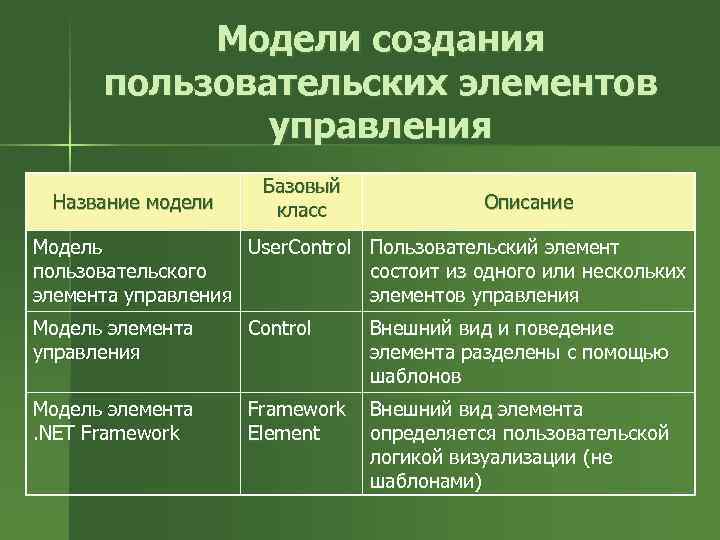 Модели создания пользовательских элементов управления

| Название модели | Базовый класс | Описание |
|---|---|---|
| Модель пользовательского элемента управления | UserControl | Пользовательский элемент состоит из одного или нескольких элементов управления |
| Модель элемента управления | Control | Внешний вид и поведение элемента разделены с помощью шаблонов |
| Модель элемента .NET Framework | Framework Element | Внешний вид элемента определяется пользовательской логикой визуализации (не шаблонами) |